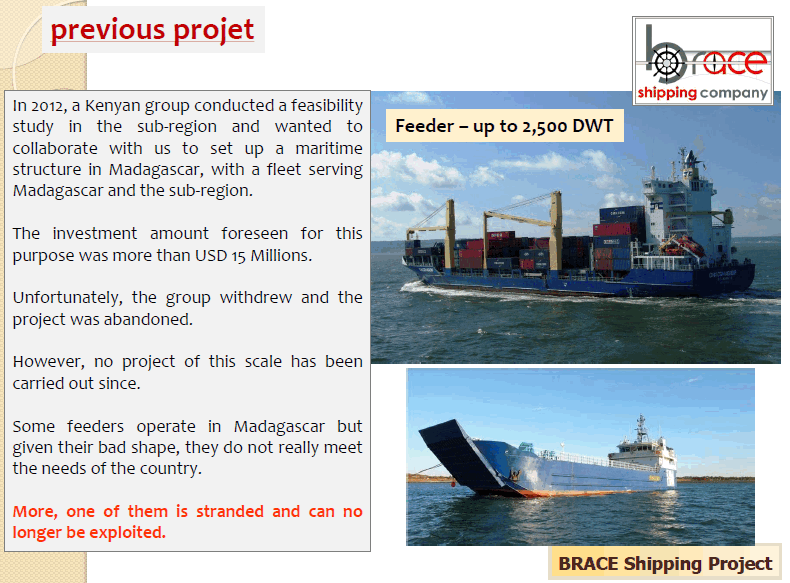 previous projet

brace shipping company

In 2012, a Kenyan group conducted a feasibility study in the sub-region and wanted to collaborate with us to set up a maritime structure in Madagascar, with a fleet serving Madagascar and the sub-region.

The investment amount foreseen for this purpose was more than USD 15 Millions.

Unfortunately, the group withdrew and the project was abandoned.

However, no project of this scale has been carried out since.

Some feeders operate in Madagascar but given their bad shape, they do not really meet the needs of the country.

More, one of them is stranded and can no longer be exploited.

Feeder – up to 2,500 DWT

BRACE Shipping Project